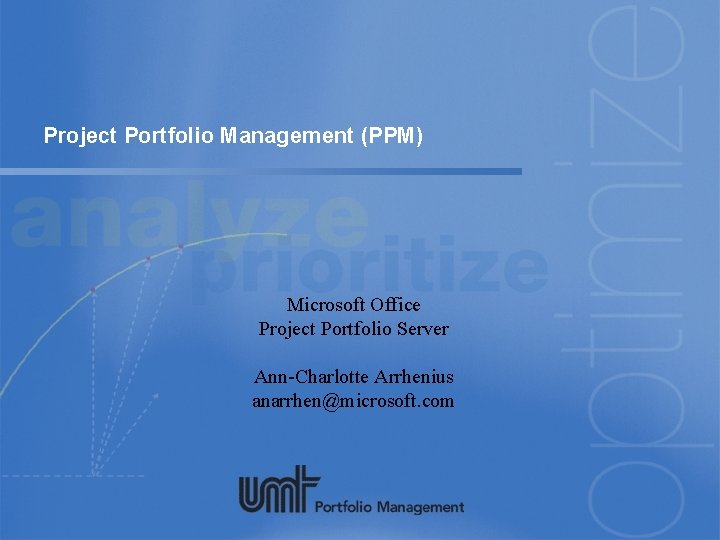 Project Portfolio Management (PPM)

analyze
prioritize
optimize

Microsoft Office
Project Portfolio Server

Ann-Charlotte Arrhenius
anarrhen@microsoft.com

umt Portfolio Management